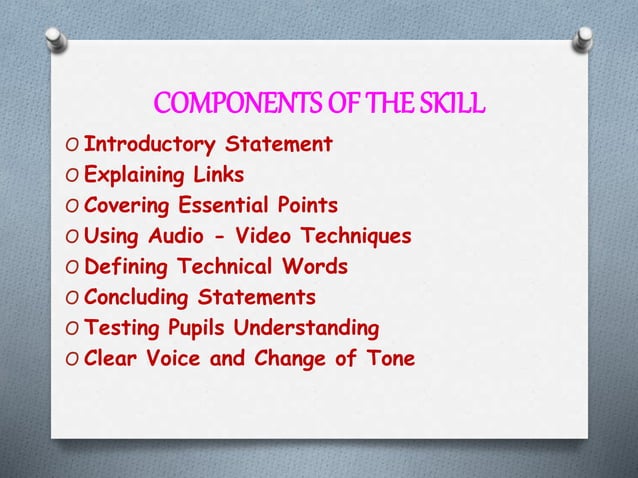 COMPONENTS OF THE SKILL

O Introductory Statement
O Explaining Links
O Covering Essential Points
O Using Audio - Video Techniques
O Defining Technical Words
O Concluding Statements
O Testing Pupils Understanding
O Clear Voice and Change of Tone